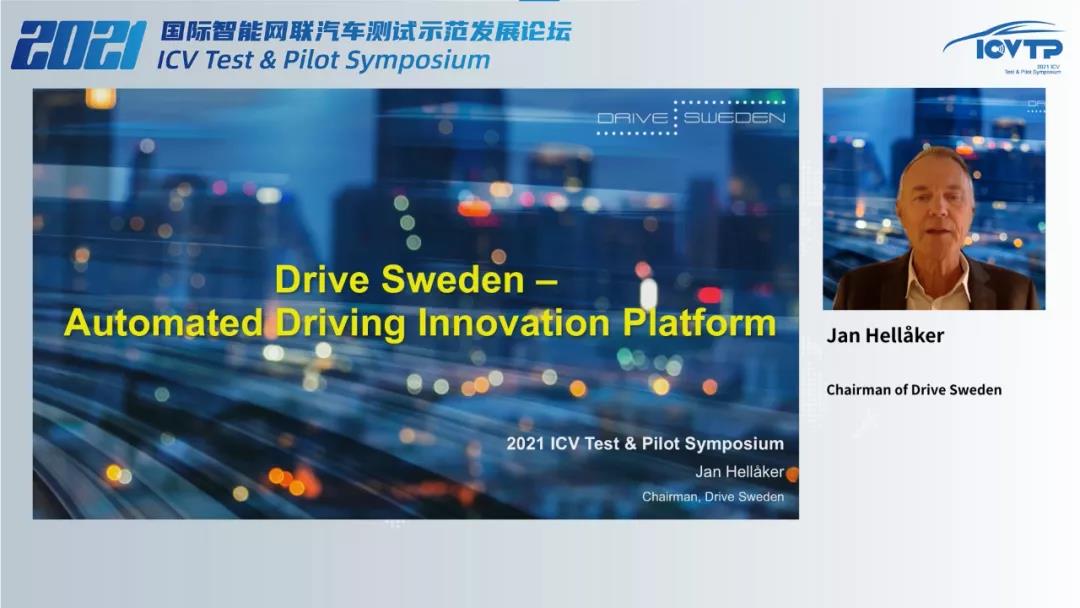 2021 国际智能网联汽车测试示范发展论坛
ICV Test & Pilot Symposium

ICVTP
2021 ICV
Test & Pilot Symposium

DRIVE SWEDEN

Drive Sweden –
Automated Driving Innovation Platform

2021 ICV Test & Pilot Symposium
Jan Hellåker
Chairman, Drive Sweden

Jan Hellåker

Chairman of Drive Sweden